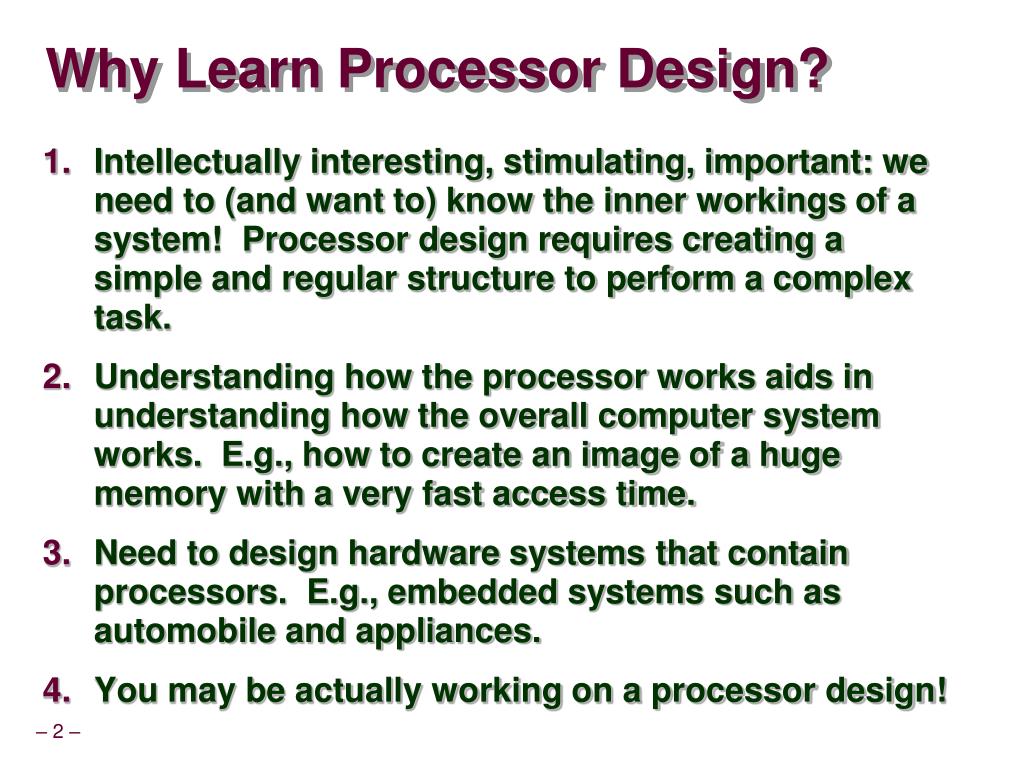 Why Learn Processor Design?

1. Intellectually interesting, stimulating, important: we need to (and want to) know the inner workings of a system! Processor design requires creating a simple and regular structure to perform a complex task.

2. Understanding how the processor works aids in understanding how the overall computer system works. E.g., how to create an image of a huge memory with a very fast access time.

3. Need to design hardware systems that contain processors. E.g., embedded systems such as automobile and appliances.

4. You may be actually working on a processor design!

– 2 –